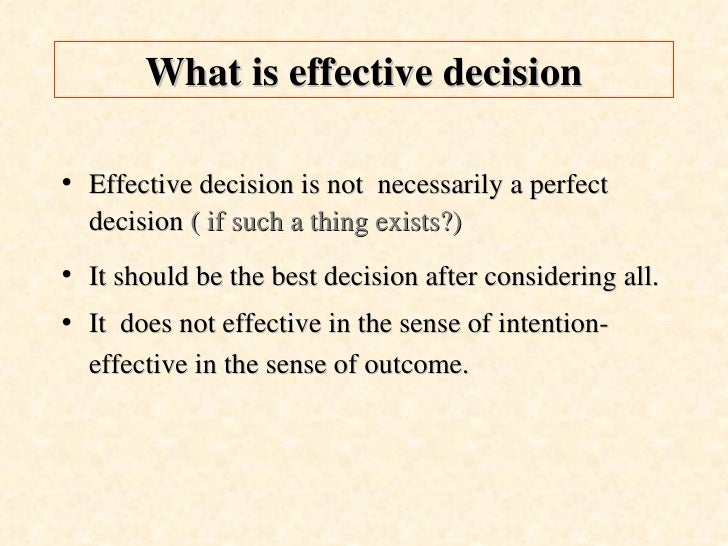 What is effective decision

• Effective decision is not necessarily a perfect decision ( if such a thing exists?)

• It should be the best decision after considering all.

• It does not effective in the sense of intention- effective in the sense of outcome.